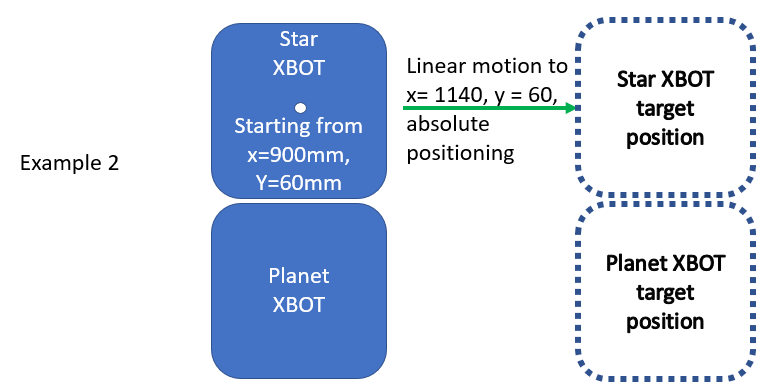 Example 2

Star XBOT

Starting from x=900mm, Y=60mm

Planet XBOT

Linear motion to x= 1140, y = 60, absolute positioning

Star XBOT target position

Planet XBOT target position